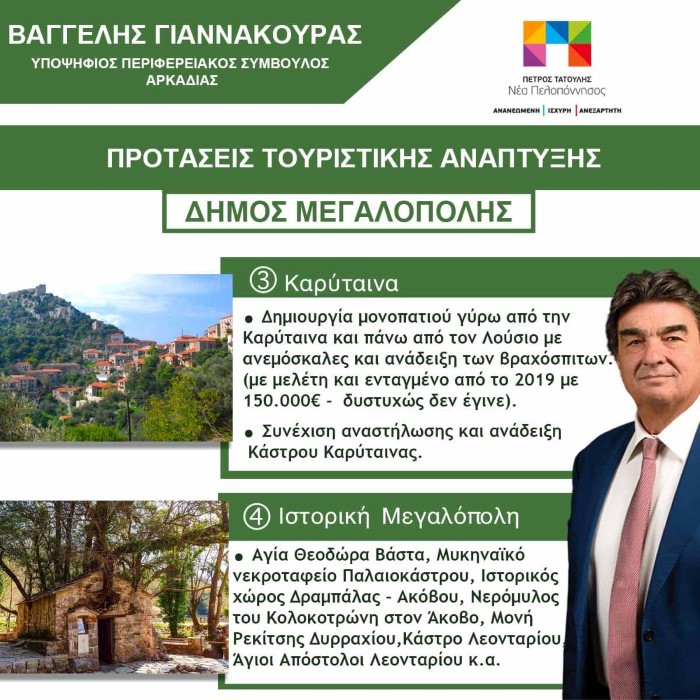 ΒΑΓΓΕΛΗΣ ΓΙΑΝΝΑΚΟΥΡΑΣ
ΥΠΟΨΗΦΙΟΣ ΠΕΡΙΦΕΡΕΙΑΚΟΣ ΣΥΜΒΟΥΛΟΣ ΑΡΚΑΔΙΑΣ

ΠΕΤΡΟΣ ΤΑΤΟΥΛΗΣ
Νέα Πελοπόννησος
ΑΝΑΝΕΩΜΕΝΗ | ΙΣΧΥΡΗ | ΑΝΕΞΑΡΤΗΤΗ

ΠΡΟΤΑΣΕΙΣ ΤΟΥΡΙΣΤΙΚΗΣ ΑΝΑΠΤΥΞΗΣ

ΔΗΜΟΣ ΜΕΓΑΛΟΠΟΛΗΣ

③ Καρύταινα

● Δημιουργία μονοπατιού γύρω από την Καρύταινα και πάνω από τον Λούσιο με ανεμόσκαλες και ανάδειξη των βραχόσπιτων. (με μελέτη και ενταγμένο από το 2019 με 150.000€ - δυστυχώς δεν έγινε).

● Συνέχιση αναστήλωσης και ανάδειξη Κάστρου Καρύταινας.

④ Ιστορική Μεγαλόπολη

● Αγία Θεοδώρα Βάστα, Μυκηναϊκό νεκροταφείο Παλαιοκάστρου, Ιστορικός χώρος Δραμπάλας - Ακόβου, Νερόμυλος του Κολοκοτρώνη στον Άκοβο, Μονή Ρεκίτσης Δυρραχίου,Κάστρο Λεονταρίου, Άγιοι Απόστολοι Λεονταρίου κ.α.